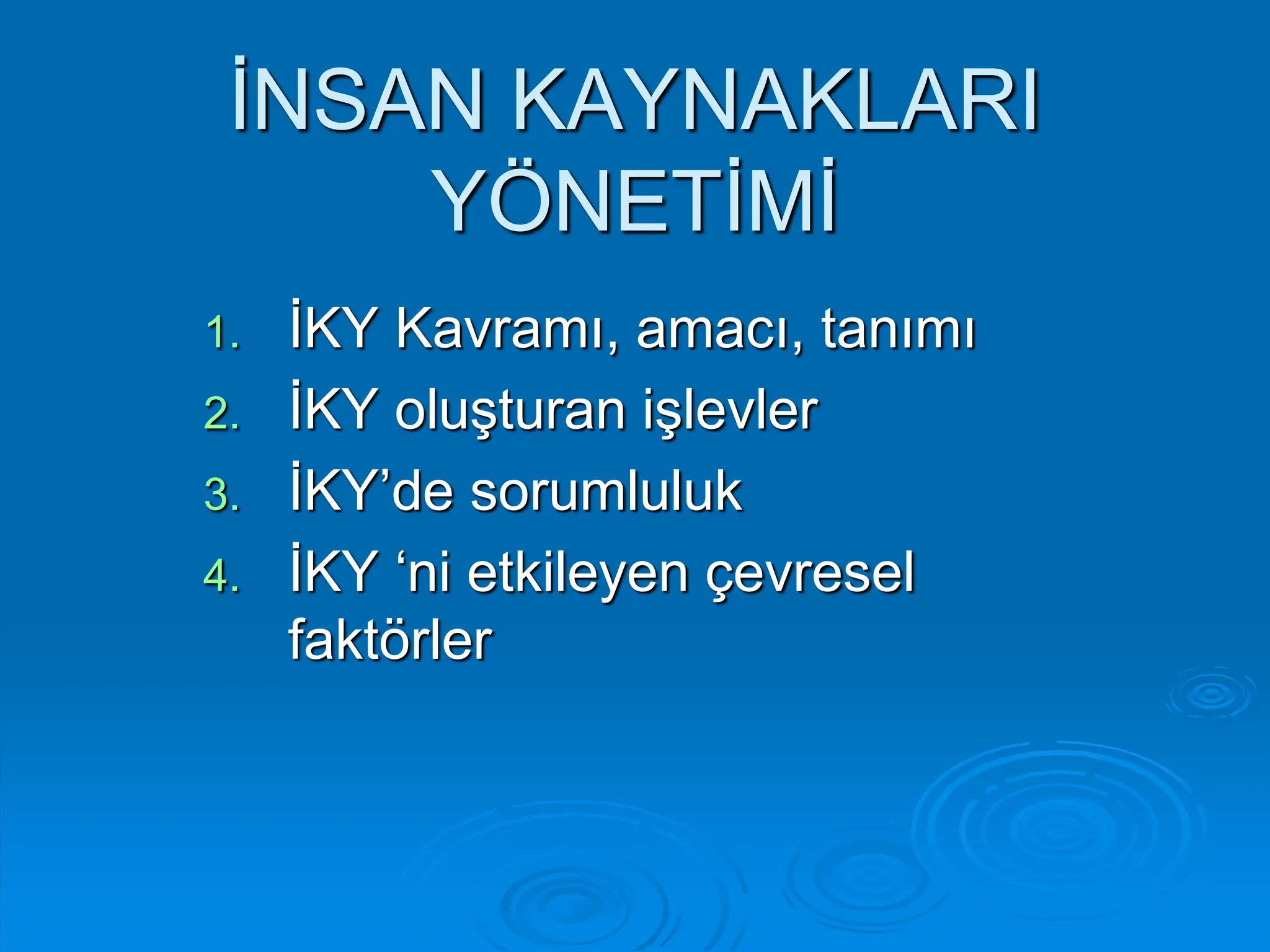 İNSAN KAYNAKLARI YÖNETİMİ

1. İKY Kavramı, amacı, tanımı
2. İKY oluşturan işlevler
3. İKY’de sorumluluk
4. İKY ‘ni etkileyen çevresel faktörler